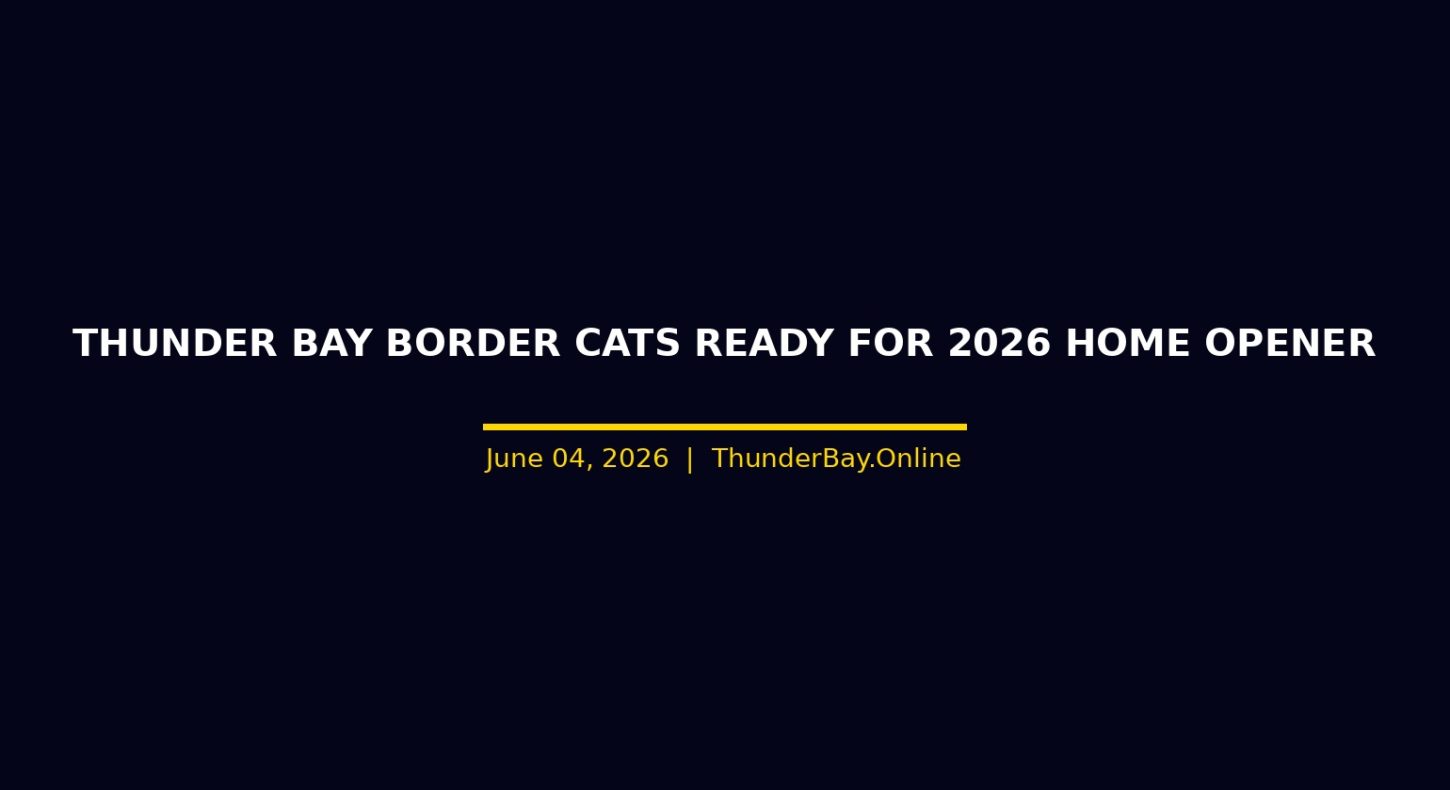 THUNDER BAY BORDER CATS READY FOR 2026 HOME OPENER

June 04, 2026 | ThunderBay.Online